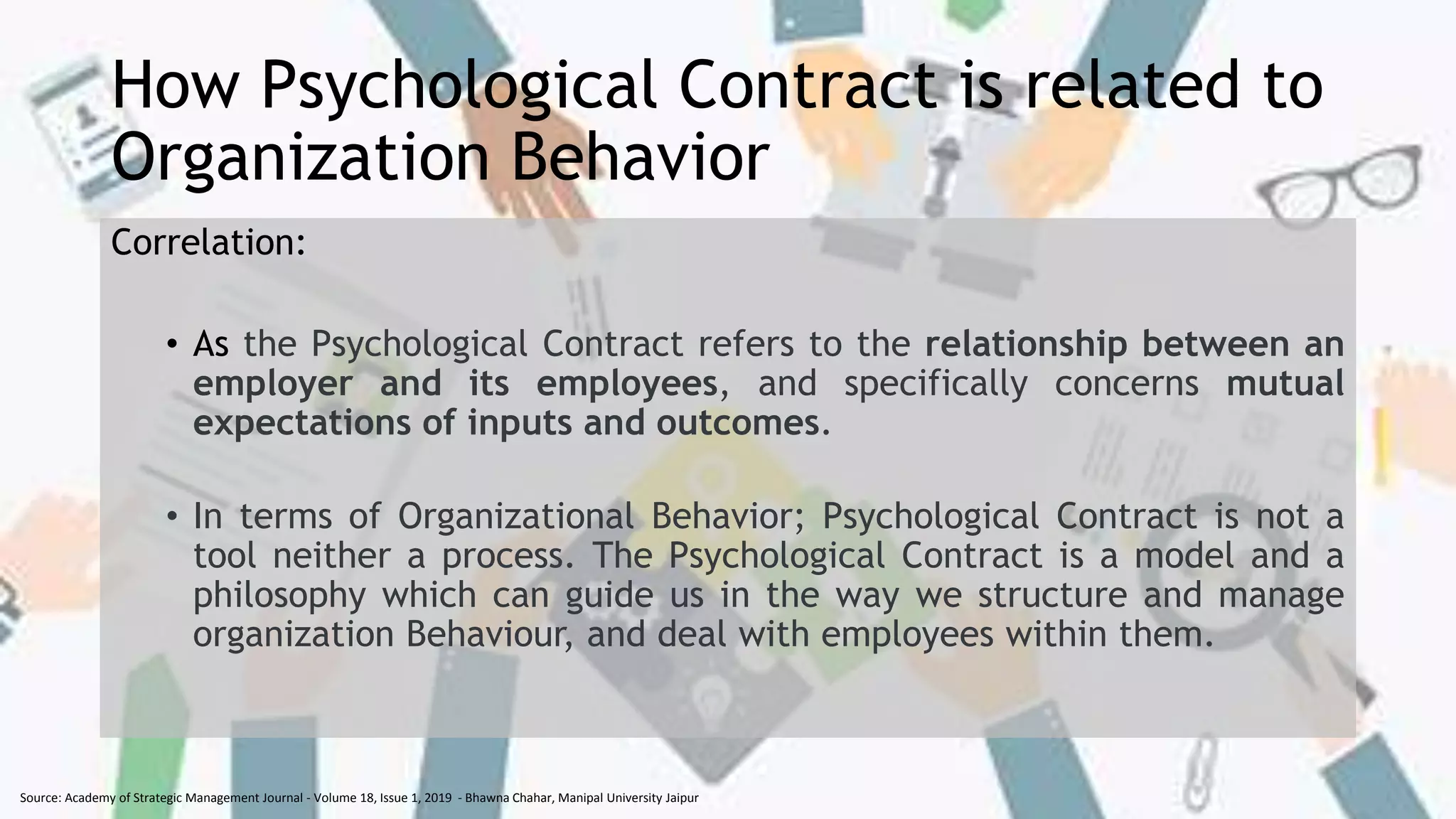 How Psychological Contract is related to Organization Behavior

Correlation:

• As the Psychological Contract refers to the relationship between an employer and its employees, and specifically concerns mutual expectations of inputs and outcomes.

• In terms of Organizational Behavior; Psychological Contract is not a tool neither a process. The Psychological Contract is a model and a philosophy which can guide us in the way we structure and manage organization Behaviour, and deal with employees within them.

Source: Academy of Strategic Management Journal - Volume 18, Issue 1, 2019 - Bhawna Chahar, Manipal University Jaipur